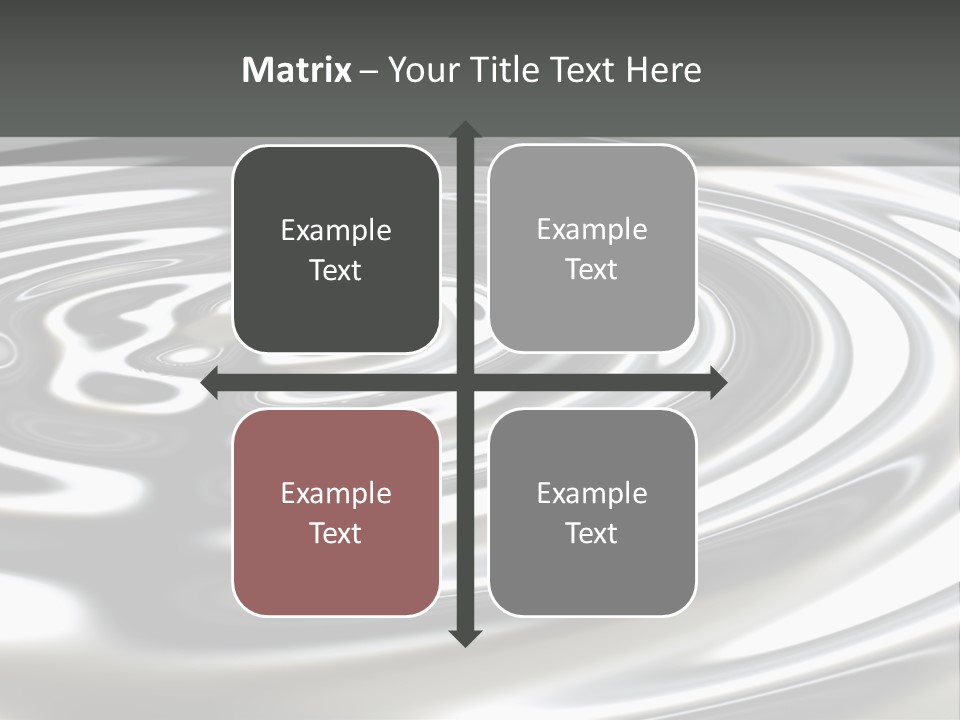 Matrix – Your Title Text Here

Example Text

Example Text

Example Text

Example Text